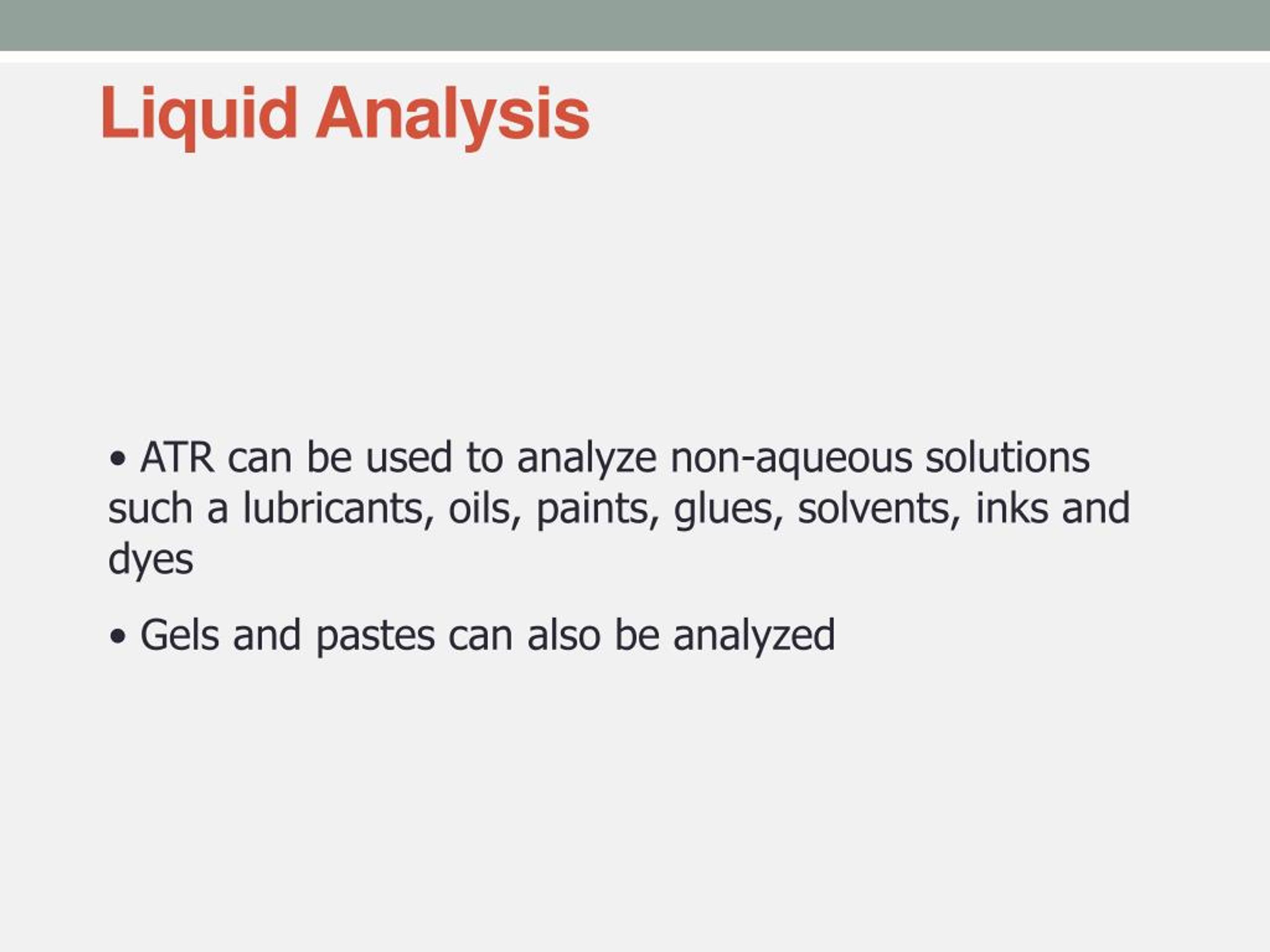 Liquid Analysis

• ATR can be used to analyze non-aqueous solutions such a lubricants, oils, paints, glues, solvents, inks and dyes

• Gels and pastes can also be analyzed